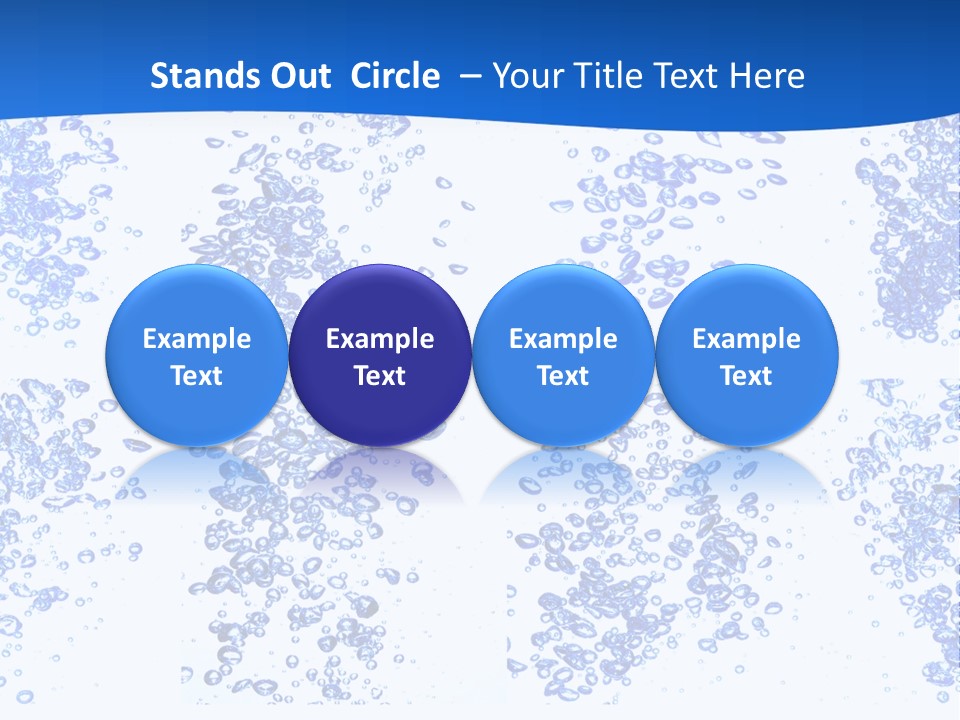 Stands Out Circle – Your Title Text Here

Example Text

Example Text

Example Text

Example Text